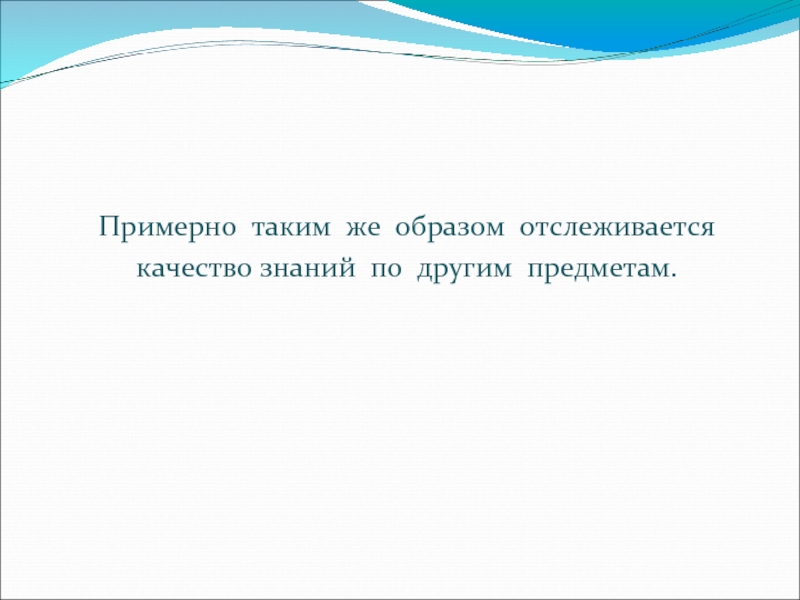 Примерно таким же образом отслеживается качество знаний по другим предметам.